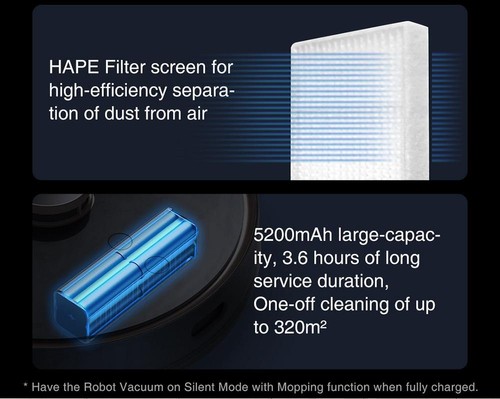 HAPE Filter screen for high-efficiency separation of dust from air

5200mAh large-capacity, 3.6 hours of long service duration, One-off cleaning of up to 320m²

* Have the Robot Vacuum on Silent Mode with Mopping function when fully charged.